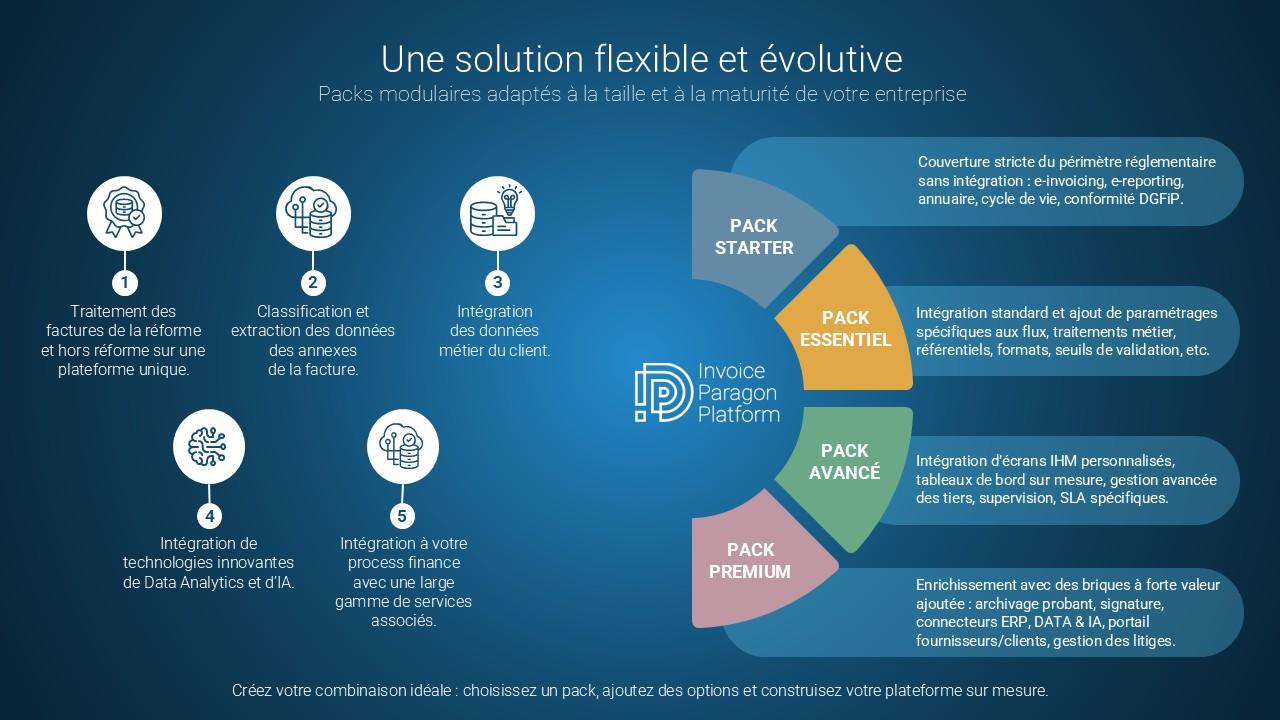 Une solution flexible et évolutive
Packs modulaires adaptés à la taille et à la maturité de votre entreprise

1
Traitement des factures de la réforme et hors réforme sur une plateforme unique.

2
Classification et extraction des données des annexes de la facture.

3
Intégration des données métier du client.

4
Intégration de technologies innovantes de Data Analytics et d'IA.

5
Intégration à votre process finance avec une large gamme de services associés.

Invoice Paragon Platform

PACK STARTER
Couverture stricte du périmètre réglementaire sans intégration : e-invoicing, e-reporting, annuaire, cycle de vie, conformité DGFiP.

PACK ESSENTIEL
Intégration standard et ajout de paramétrages spécifiques aux flux, traitements métier, référentiels, formats, seuils de validation, etc.

PACK AVANCÉ
Intégration d'écrans IHM personnalisés, tableaux de bord sur mesure, gestion avancée des tiers, supervision, SLA spécifiques.

PACK PREMIUM
Enrichissement avec des briques à forte valeur ajoutée : archivage probant, signature, connecteurs ERP, DATA & IA, portail fournisseurs/clients, gestion des litiges.

Créez votre combinaison idéale : choisissez un pack, ajoutez des options et construisez votre plateforme sur mesure.